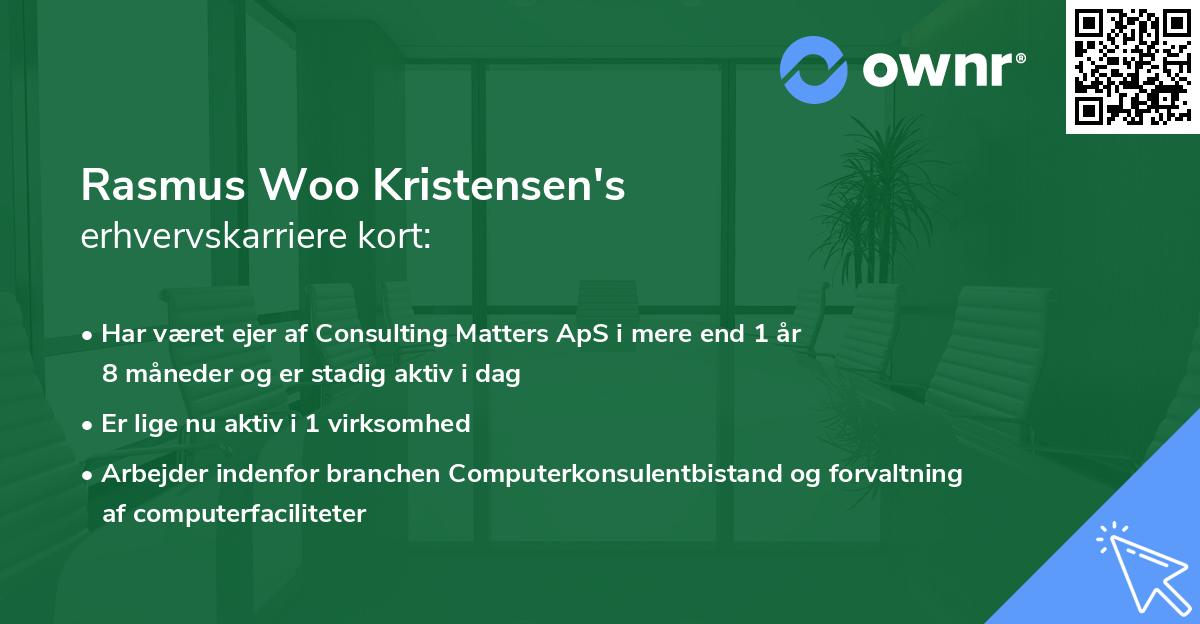 ownr®

Rasmus Woo Kristensen's
erhvervskarriere kort:

• Har været ejer af Consulting Matters ApS i mere end 1 år 8 måneder og er stadig aktiv i dag

• Er lige nu aktiv i 1 virksomhed

• Arbejder indenfor branchen Computerkonsulentbistand og forvaltning af computerfaciliteter